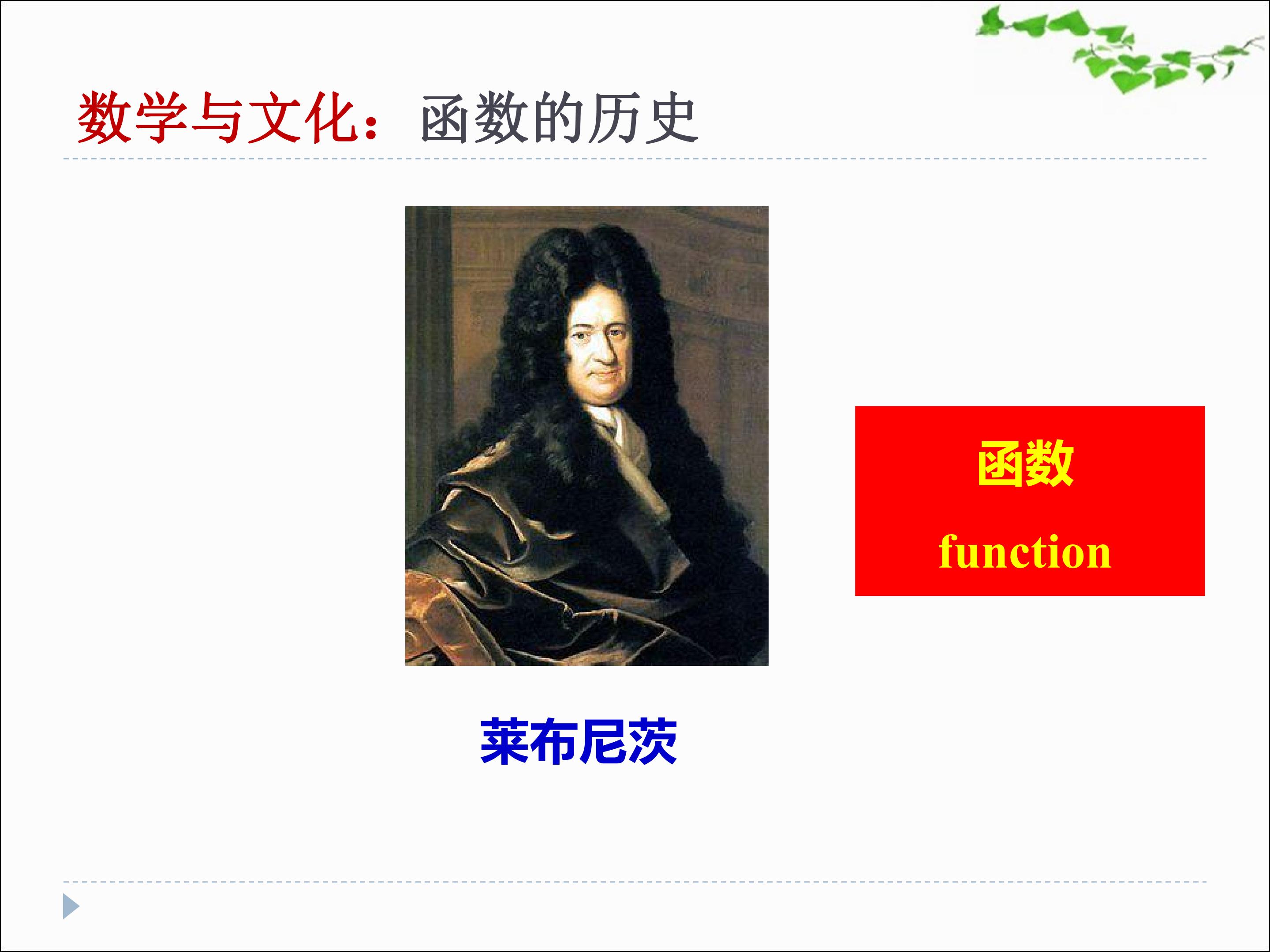 数学与文化：函数的历史

莱布尼茨

函数

function